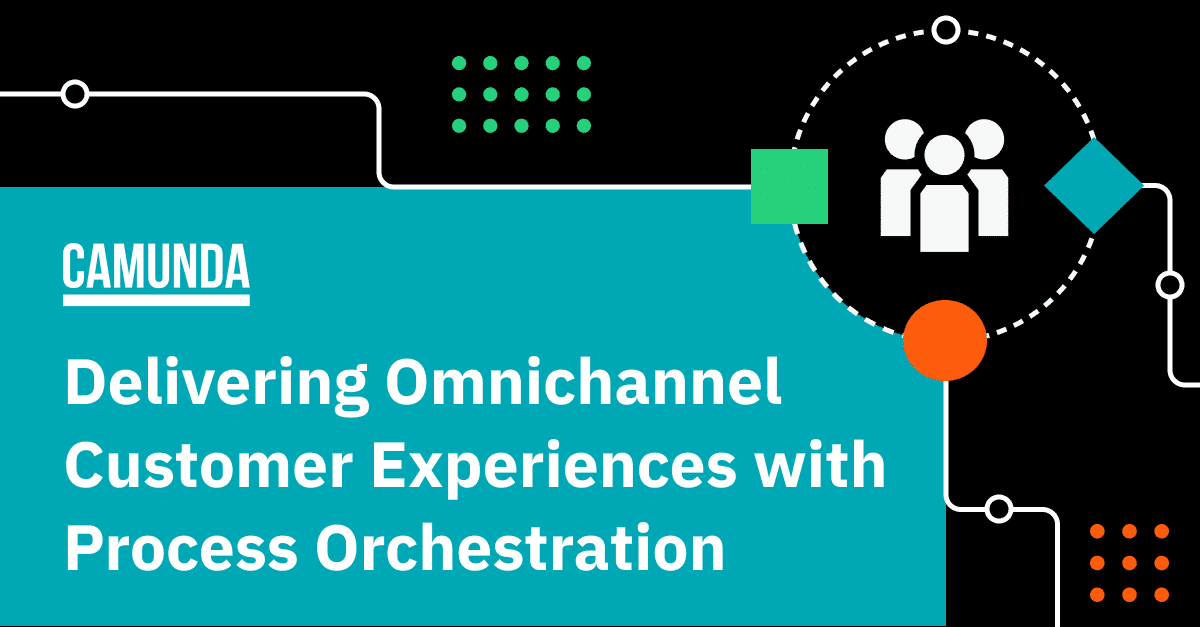 CAMUNDA

Delivering Omnichannel Customer Experiences with Process Orchestration